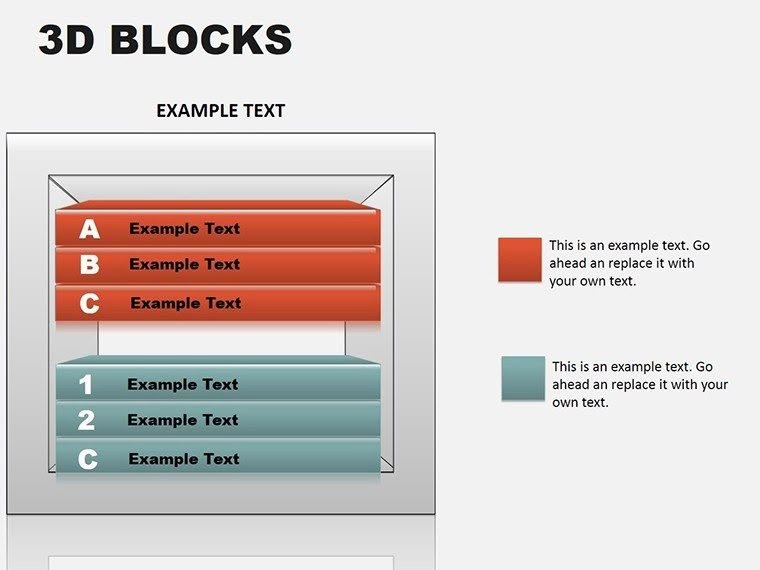 3D BLOCKS

EXAMPLE TEXT

A Example Text
B Example Text
C Example Text

1 Example Text
2 Example Text
C Example Text

This is an example text. Go ahead an replace it with your own text.

This is an example text. Go ahead an replace it with your own text.